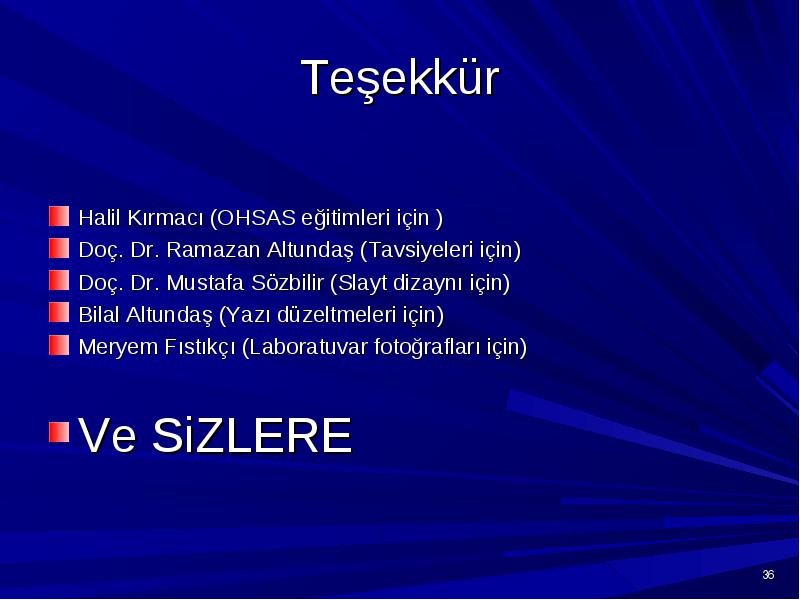 Teşekkür

Halil Kırmacı (OHSAS eğitimleri için )
Doç. Dr. Ramazan Altundaş (Tavsiyeleri için)
Doç. Dr. Mustafa Sözbilir (Slayt dizaynı için)
Bilal Altundaş (Yazı düzeltmeleri için)
Meryem Fıstıkçı (Laboratuvar fotoğrafları için)

Ve SiZLERE

36